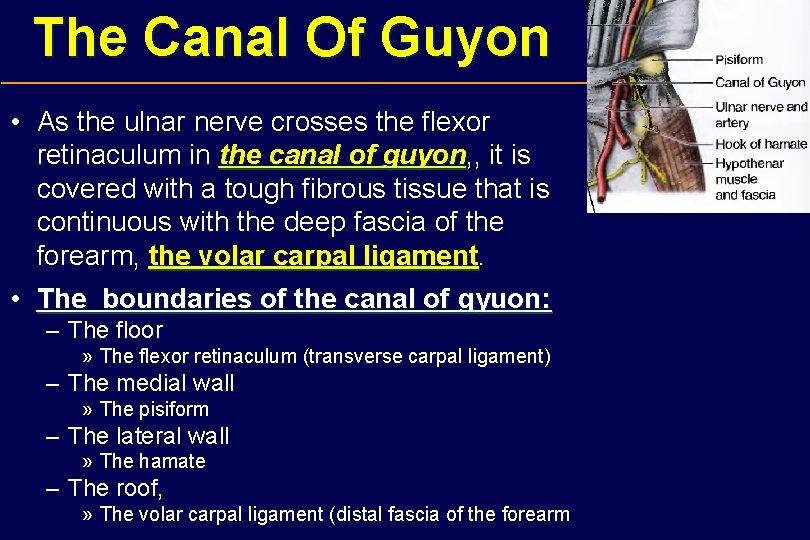 The Canal Of Guyon

Pisiform
Canal of Guyon
Ulnar nerve and artery
Hook of hamate
Hypothenar muscle and fascia

• As the ulnar nerve crosses the flexor retinaculum in the canal of guyon,, it is covered with a tough fibrous tissue that is continuous with the deep fascia of the forearm, the volar carpal ligament.

• The boundaries of the canal of gyuon:
– The floor
» The flexor retinaculum (transverse carpal ligament)
– The medial wall
» The pisiform
– The lateral wall
» The hamate
– The roof,
» The volar carpal ligament (distal fascia of the forearm